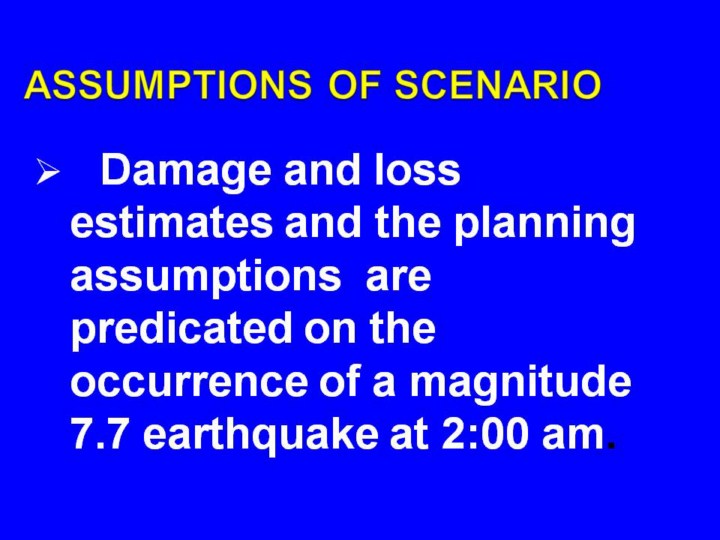 ASSUMPTIONS OF SCENARIO

➢ Damage and loss estimates and the planning assumptions are predicated on the occurrence of a magnitude 7.7 earthquake at 2:00 am.